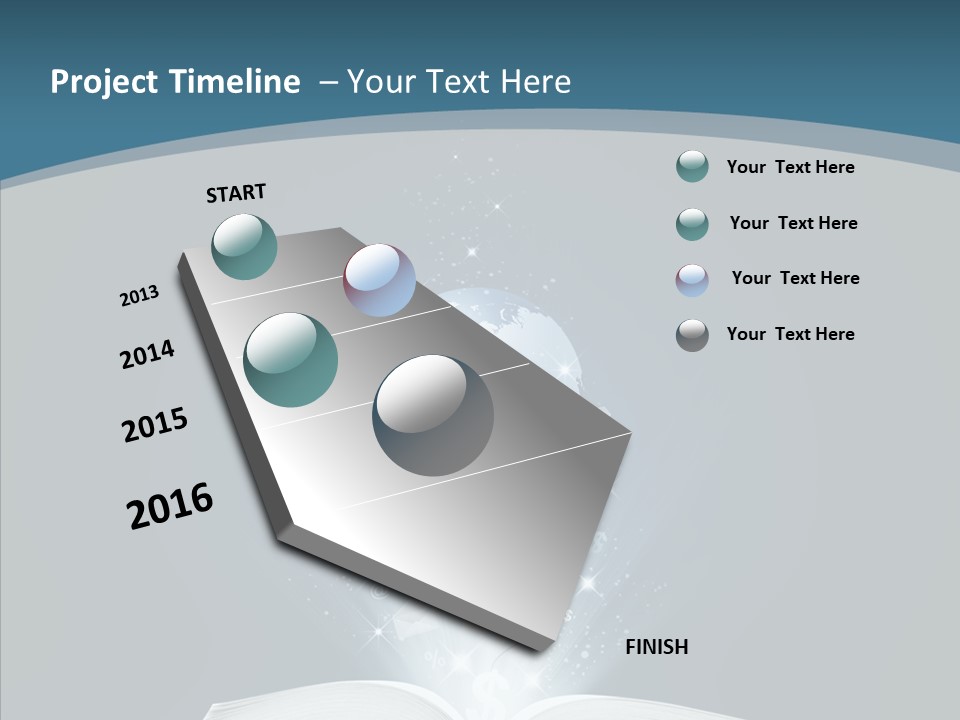 Project Timeline – Your Text Here

START

2013

2014

2015

2016

FINISH

Your Text Here

Your Text Here

Your Text Here

Your Text Here